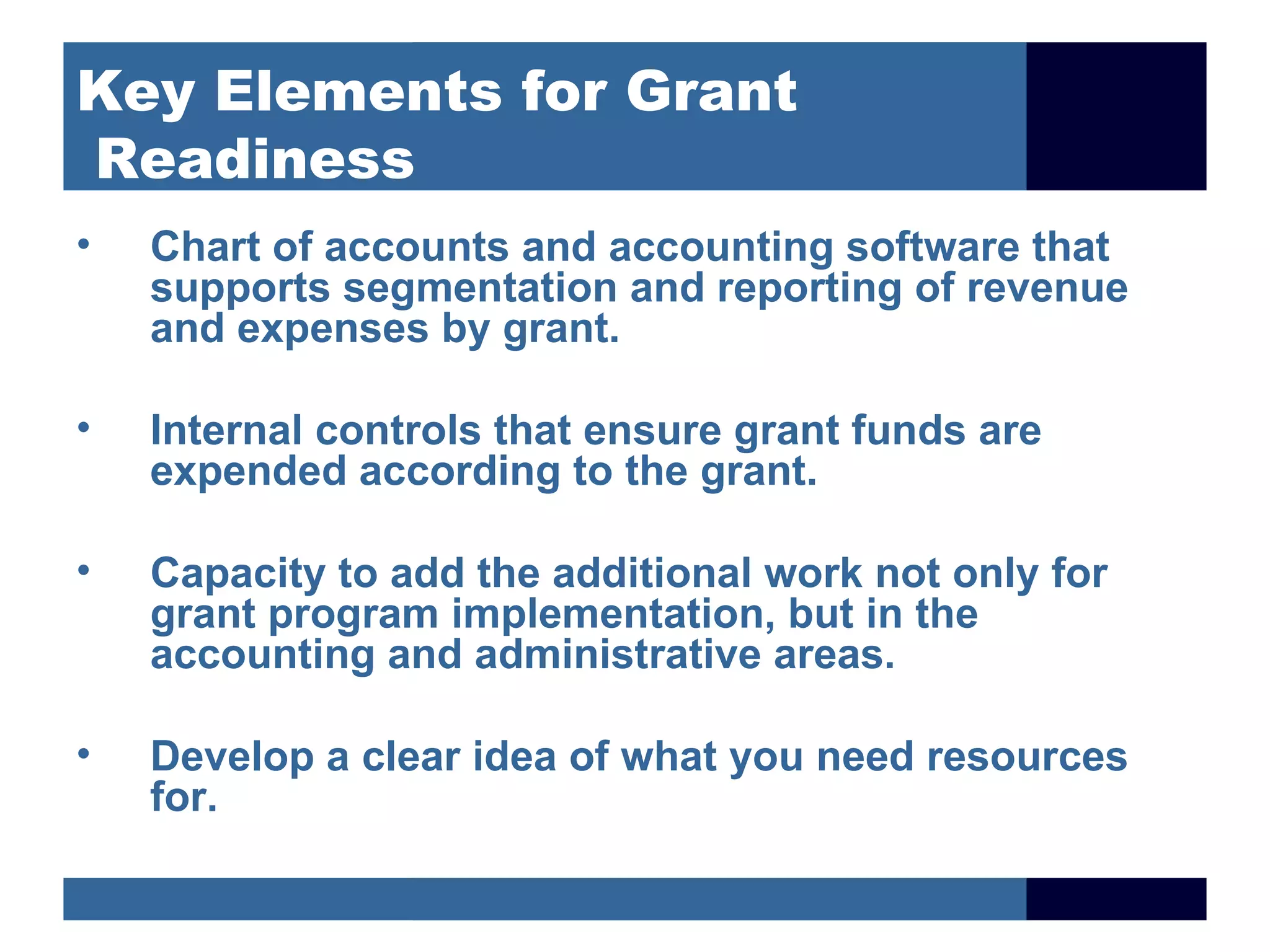 Key Elements for Grant Readiness

• Chart of accounts and accounting software that supports segmentation and reporting of revenue and expenses by grant.

• Internal controls that ensure grant funds are expended according to the grant.

• Capacity to add the additional work not only for grant program implementation, but in the accounting and administrative areas.

• Develop a clear idea of what you need resources for.